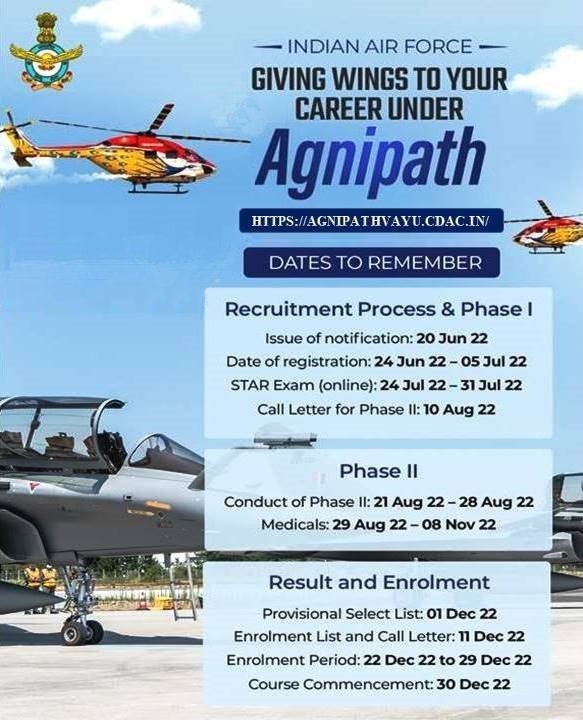 INDIAN AIR FORCE

GIVING WINGS TO YOUR CAREER UNDER

Agnipath

HTTPS://AGNIPATHVAYU.CDAC.IN/

DATES TO REMEMBER

Recruitment Process & Phase I

Issue of notification: 20 Jun 22

Date of registration: 24 Jun 22 – 05 Jul 22

STAR Exam (online): 24 Jul 22 – 31 Jul 22

Call Letter for Phase II: 10 Aug 22

Phase II

Conduct of Phase II: 21 Aug 22 – 28 Aug 22

Medicals: 29 Aug 22 – 08 Nov 22

Result and Enrolment

Provisional Select List: 01 Dec 22

Enrolment List and Call Letter: 11 Dec 22

Enrolment Period: 22 Dec 22 to 29 Dec 22

Course Commencement: 30 Dec 22